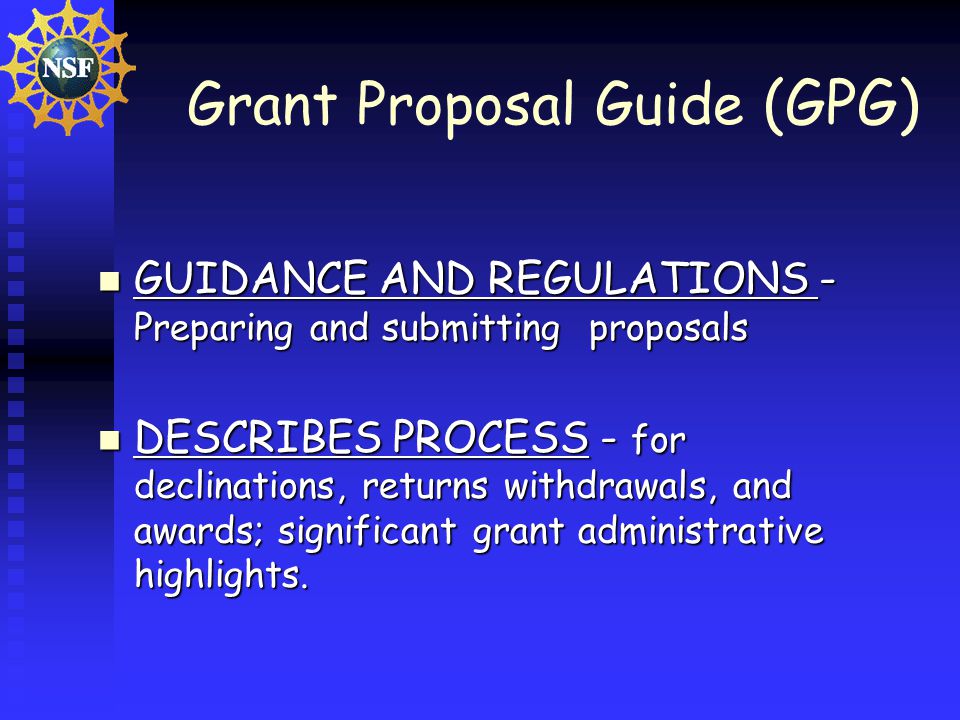 NSF

Grant Proposal Guide (GPG)

GUIDANCE AND REGULATIONS - Preparing and submitting proposals

DESCRIBES PROCESS - for declinations, returns withdrawals, and awards; significant grant administrative highlights.